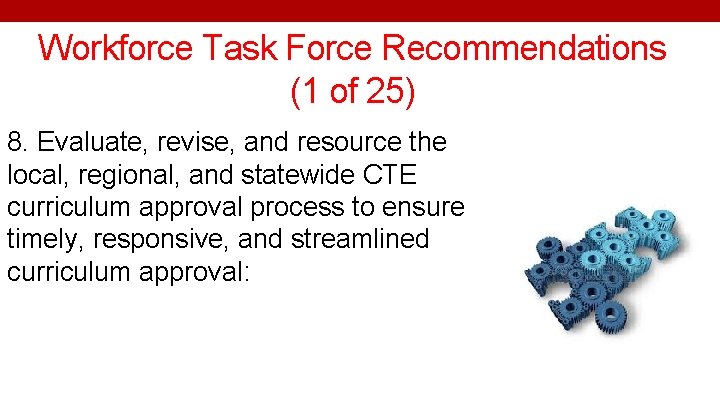 Workforce Task Force Recommendations (1 of 25)

8. Evaluate, revise, and resource the local, regional, and statewide CTE curriculum approval process to ensure timely, responsive, and streamlined curriculum approval: